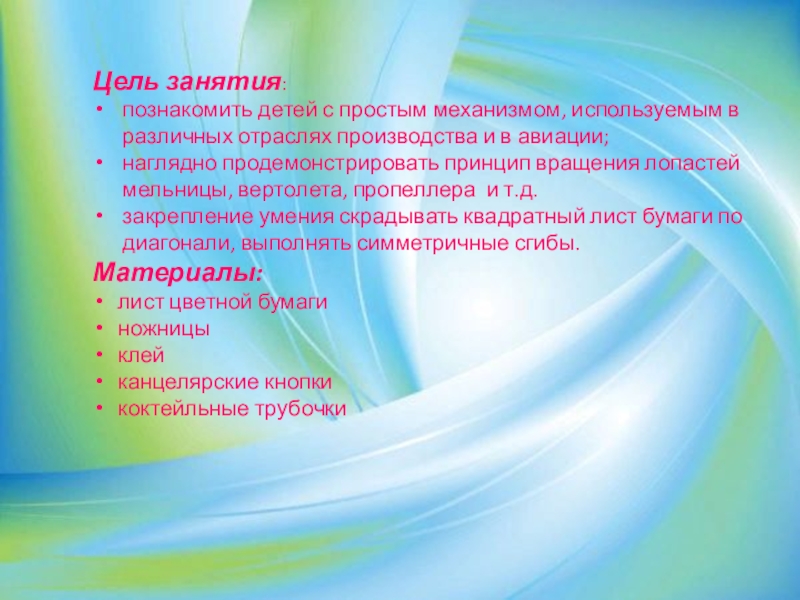 Цель занятия:
• познакомить детей с простым механизмом, используемым в различных отраслях производства и в авиации;
• наглядно продемонстрировать принцип вращения лопастей мельницы, вертолета, пропеллера и т.д.
• закрепление умения скрадывать квадратный лист бумаги по диагонали, выполнять симметричные сгибы.
Материалы:
• лист цветной бумаги
• ножницы
• клей
• канцелярские кнопки
• коктейльные трубочки